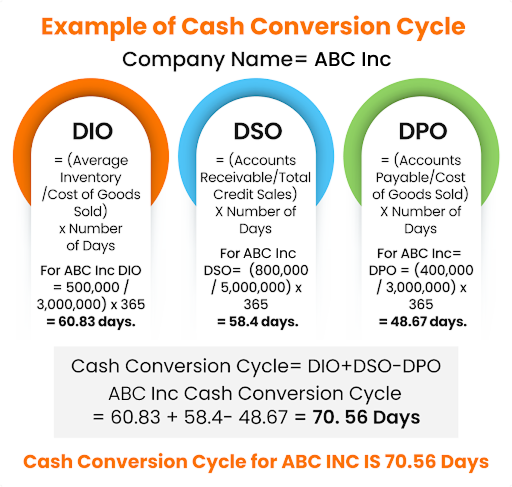 Example of Cash Conversion Cycle

Company Name= ABC Inc

DIO

= (Average Inventory /Cost of Goods Sold) x Number of Days

For ABC Inc DIO = 500,000 / 3,000,000) x 365 = 60.83 days.

DSO

= (Accounts Receivable/Total Credit Sales) X Number of Days

For ABC Inc DSO= (800,000 / 5,000,000) x 365 = 58.4 days.

DPO

= (Accounts Payable/Cost of Goods Sold) X Number of Days

For ABC Inc= DPO = (400,000 / 3,000,000) x 365 = 48.67 days.

Cash Conversion Cycle= DIO+DSO-DPO

ABC Inc Cash Conversion Cycle = 60.83 + 58.4- 48.67 = 70. 56 Days

Cash Conversion Cycle for ABC INC IS 70.56 Days